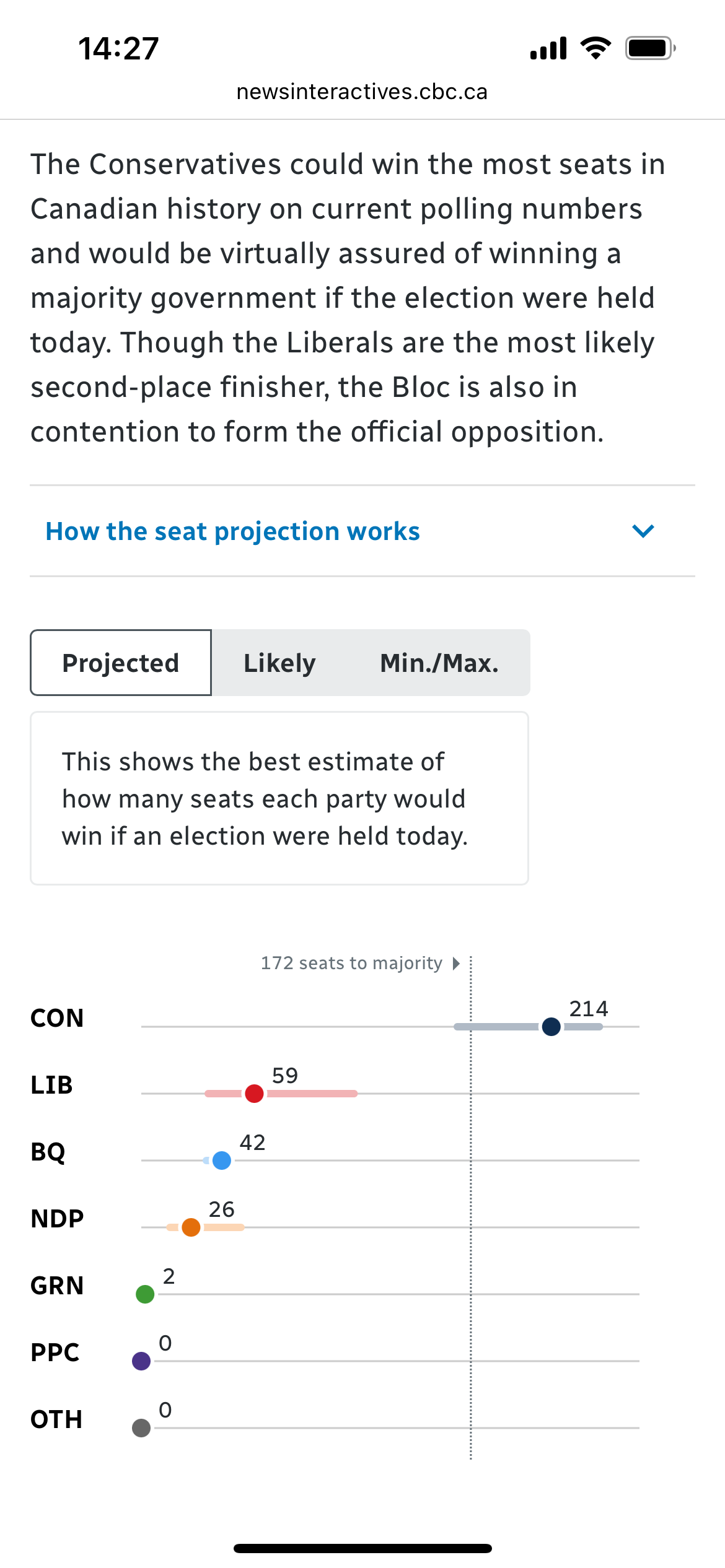 14:27

newsinteractives.cbc.ca

The Conservatives could win the most seats in Canadian history on current polling numbers and would be virtually assured of winning a majority government if the election were held today. Though the Liberals are the most likely second-place finisher, the Bloc is also in contention to form the official opposition.

How the seat projection works

Projected Likely Min./Max.

This shows the best estimate of how many seats each party would win if an election were held today.

172 seats to majority

CON 214
LIB 59
BQ 42
NDP 26
GRN 2
PPC 0
OTH 0